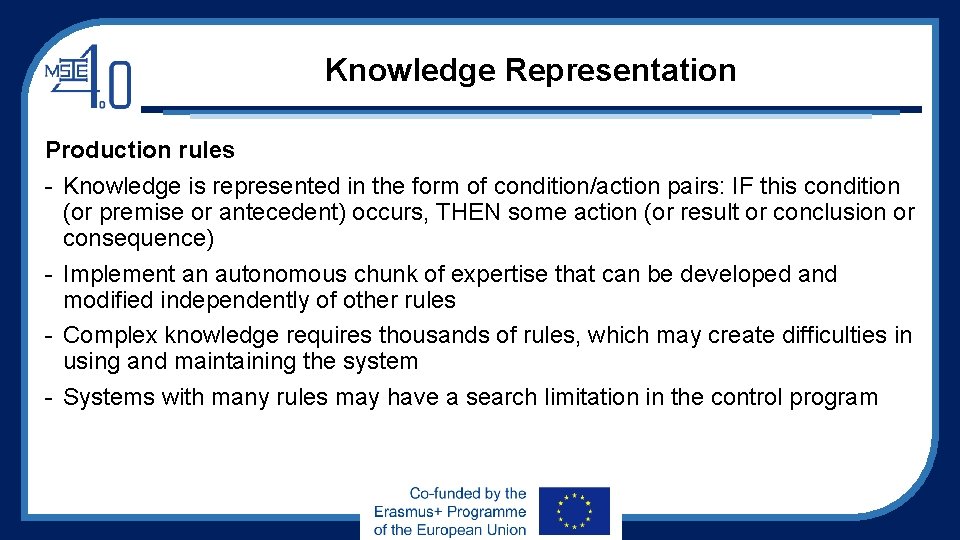 MSIE 4.0

Knowledge Representation

Production rules

- Knowledge is represented in the form of condition/action pairs: IF this condition (or premise or antecedent) occurs, THEN some action (or result or conclusion or consequence)
- Implement an autonomous chunk of expertise that can be developed and modified independently of other rules
- Complex knowledge requires thousands of rules, which may create difficulties in using and maintaining the system
- Systems with many rules may have a search limitation in the control program

Co-funded by the Erasmus+ Programme of the European Union